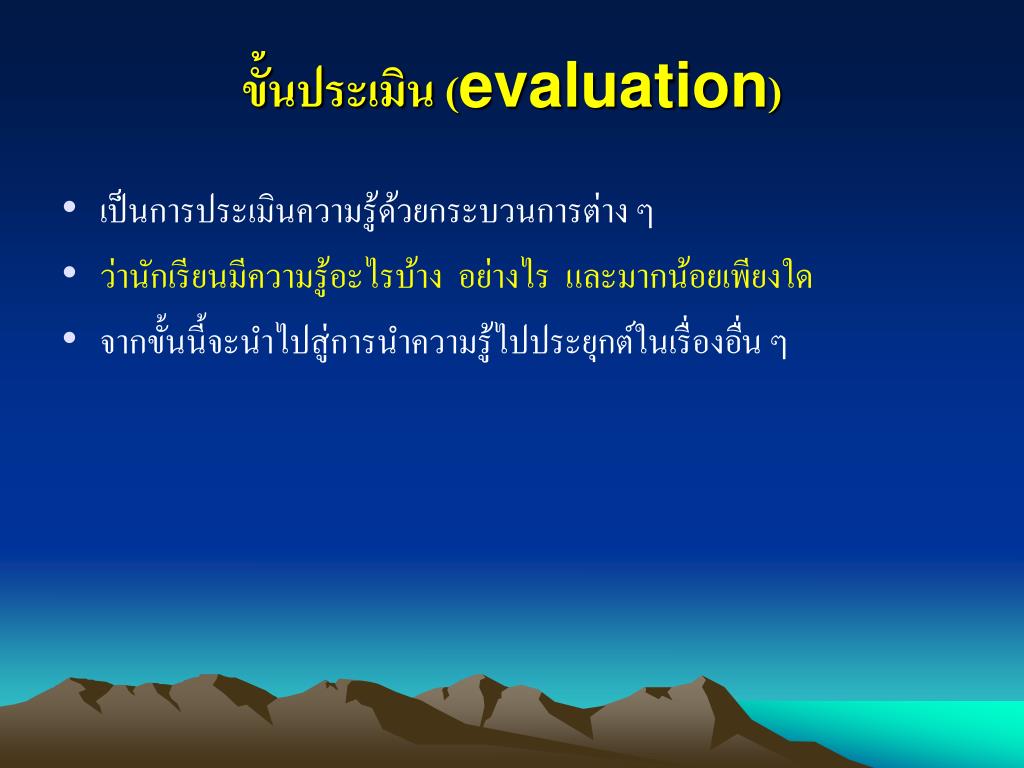 ขั้นประเมิน (evaluation)

• เป็นการประเมินความรู้ด้วยกระบวนการต่าง ๆ

• ว่านักเรียนมีความรู้อะไรบ้าง อย่างไร และมากน้อยเพียงใด

• จากขั้นนี้จะนำไปสู่การนำความรู้ไปประยุกต์ในเรื่องอื่น ๆ